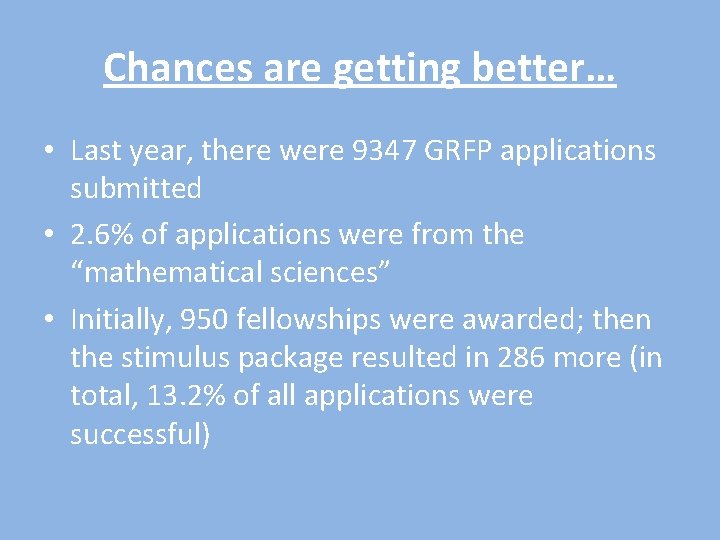 Chances are getting better…

• Last year, there were 9347 GRFP applications submitted

• 2.6% of applications were from the “mathematical sciences”

• Initially, 950 fellowships were awarded; then the stimulus package resulted in 286 more (in total, 13.2% of all applications were successful)